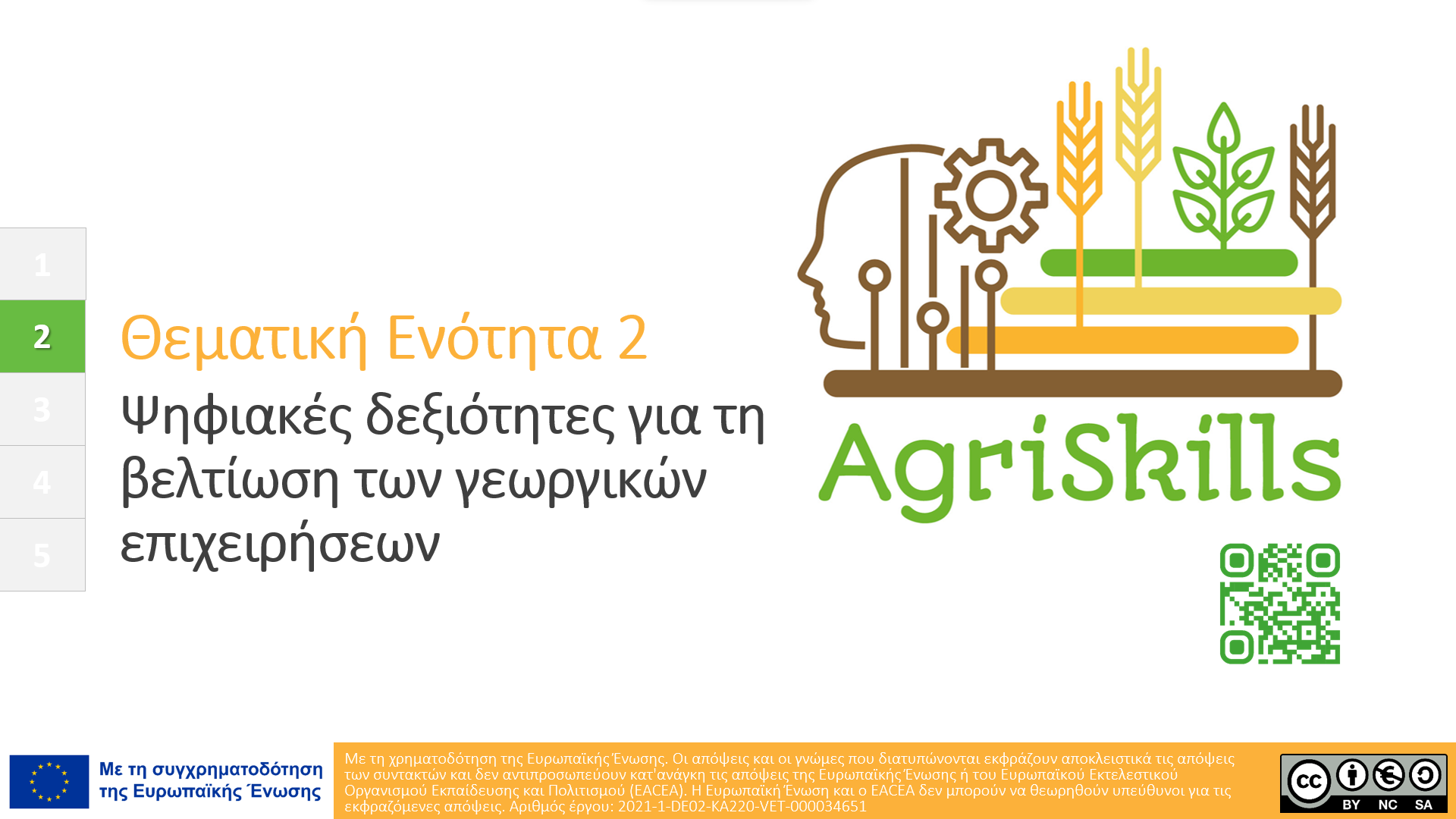 1
2
3
4
5

Θεματική Ενότητα 2

Ψηφιακές δεξιότητες για τη βελτίωση των γεωργικών επιχειρήσεων

AgriSkills

Με τη συγχρηματοδότηση της Ευρωπαϊκής Ένωσης

Με τη χρηματοδότηση της Ευρωπαϊκής Ένωσης. Οι απόψεις και οι γνώμες που διατυπώνονται εκφράζουν αποκλειστικά τις απόψεις των συντακτών και δεν αντιπροσωπεύουν κατ'ανάγκη τις απόψεις της Ευρωπαϊκής Ένωσης ή του Ευρωπαϊκού Εκτελεστικού Οργανισμού Εκπαίδευσης και Πολιτισμού (EACEA). Η Ευρωπαϊκή Ένωση και ο EACEA δεν μπορούν να θεωρηθούν υπεύθυνοι για τις εκφραζόμενες απόψεις. Αριθμός έργου: 2021-1-DE02-KA220-VET-000034651

cc BY NC SA